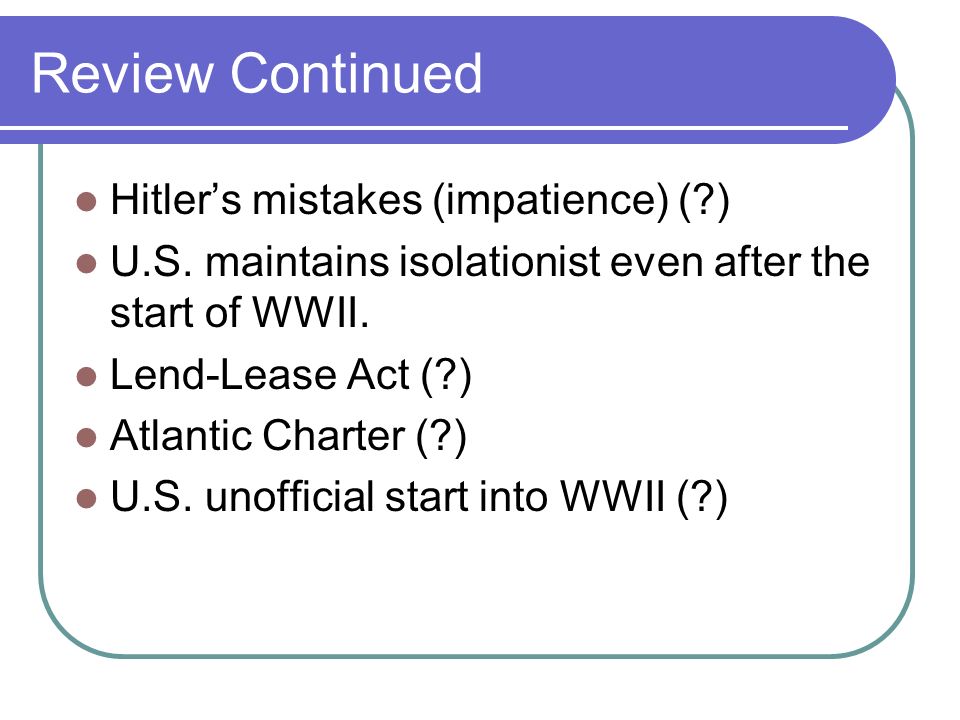 Review Continued

- Hitler’s mistakes (impatience) (?)
- U.S. maintains isolationist even after the start of WWII.
- Lend-Lease Act (?)
- Atlantic Charter (?)
- U.S. unofficial start into WWII (?)